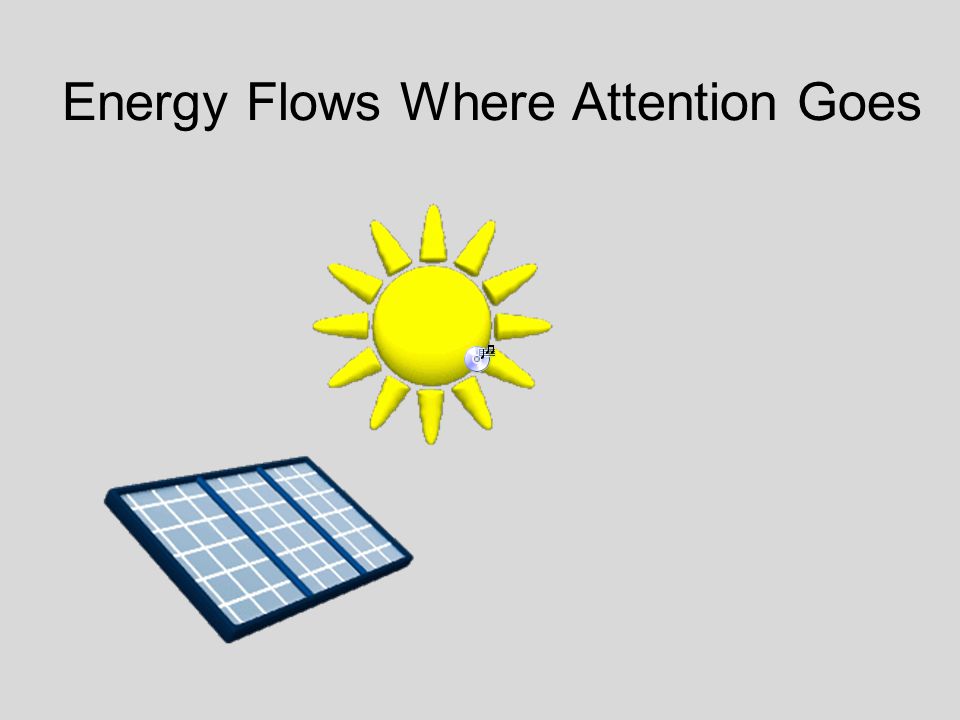 Energy Flows Where Attention Goes